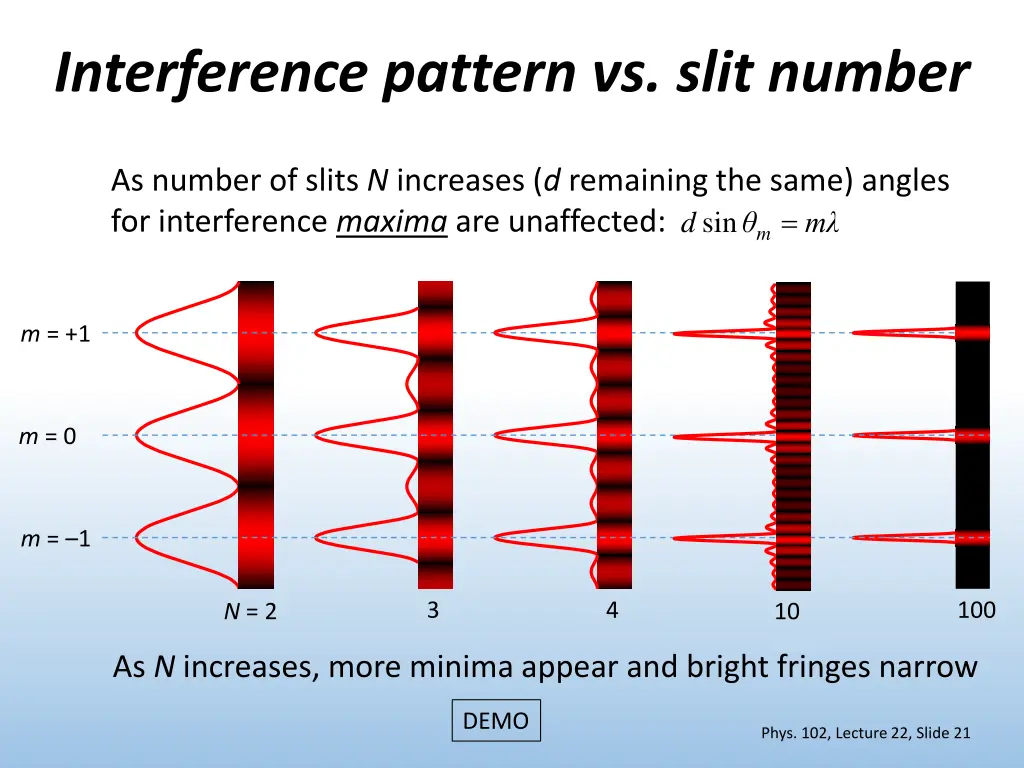 Interference pattern vs. slit number

As number of slits N increases (d remaining the same) angles for interference maxima are unaffected: $d \sin\theta_m = m\lambda$

m = +1

m = 0

m = –1

N = 2

3

4

10

100

As N increases, more minima appear and bright fringes narrow

DEMO

Phys. 102, Lecture 22, Slide 21